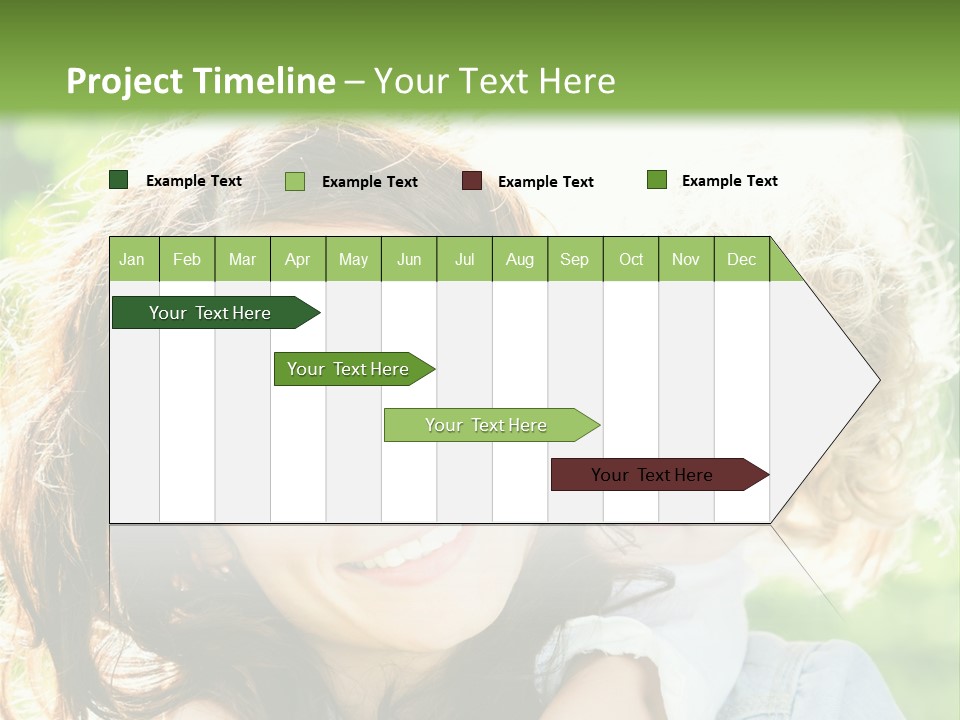 Project Timeline – Your Text Here

Example Text
Example Text
Example Text
Example Text

| Jan | Feb | Mar | Apr | May | Jun | Jul | Aug | Sep | Oct | Nov | Dec |
|---|---|---|---|---|---|---|---|---|---|---|---|

Your Text Here
Your Text Here
Your Text Here
Your Text Here